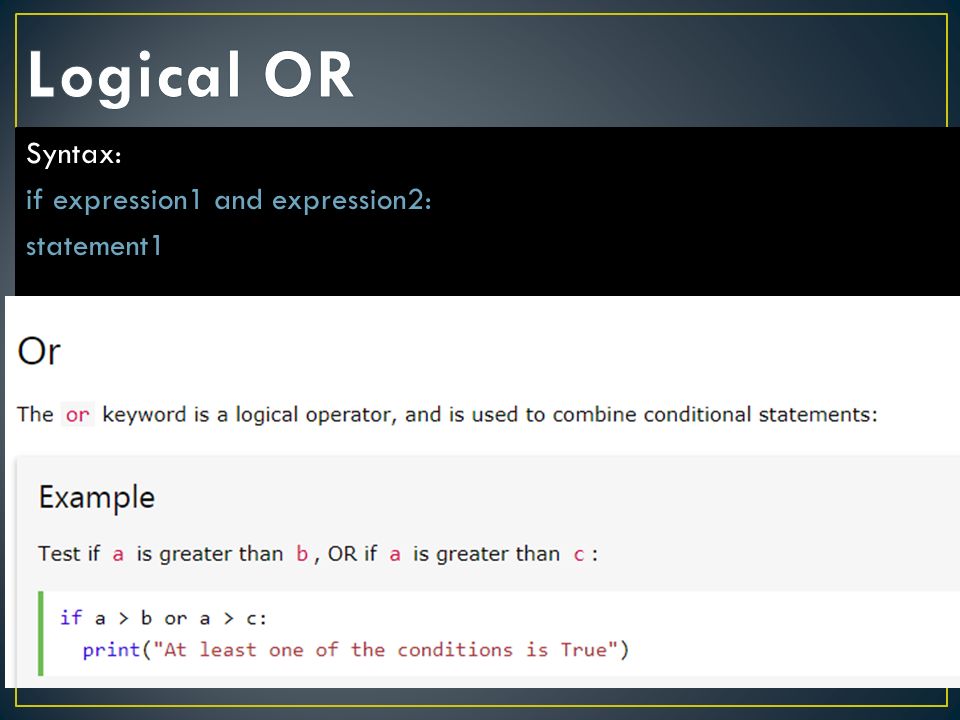 Logical OR

Syntax:

if expression1 and expression2:

statement1

Or

The or keyword is a logical operator, and is used to combine conditional statements:

Example

Test if a is greater than b, OR if a is greater than c:

if a > b or a > c:
  print("At least one of the conditions is True")